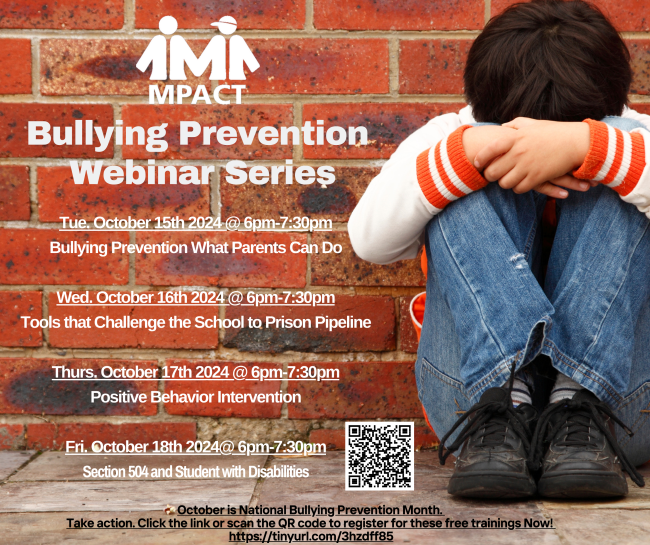 MPACT

Bullying Prevention Webinar Series

Tue. October 15th 2024 @ 6pm-7:30pm
Bullying Prevention What Parents Can Do

Wed. October 16th 2024 @ 6pm-7:30pm
Tools that Challenge the School to Prison Pipeline

Thurs. October 17th 2024 @ 6pm-7:30pm
Positive Behavior Intervention

Fri. October 18th 2024@ 6pm-7:30pm
Section 504 and Student with Disabilities

October is National Bullying Prevention Month.
Take action. Click the link or scan the QR code to register for these free trainings Now!
https://tinyurl.com/3hzdff85